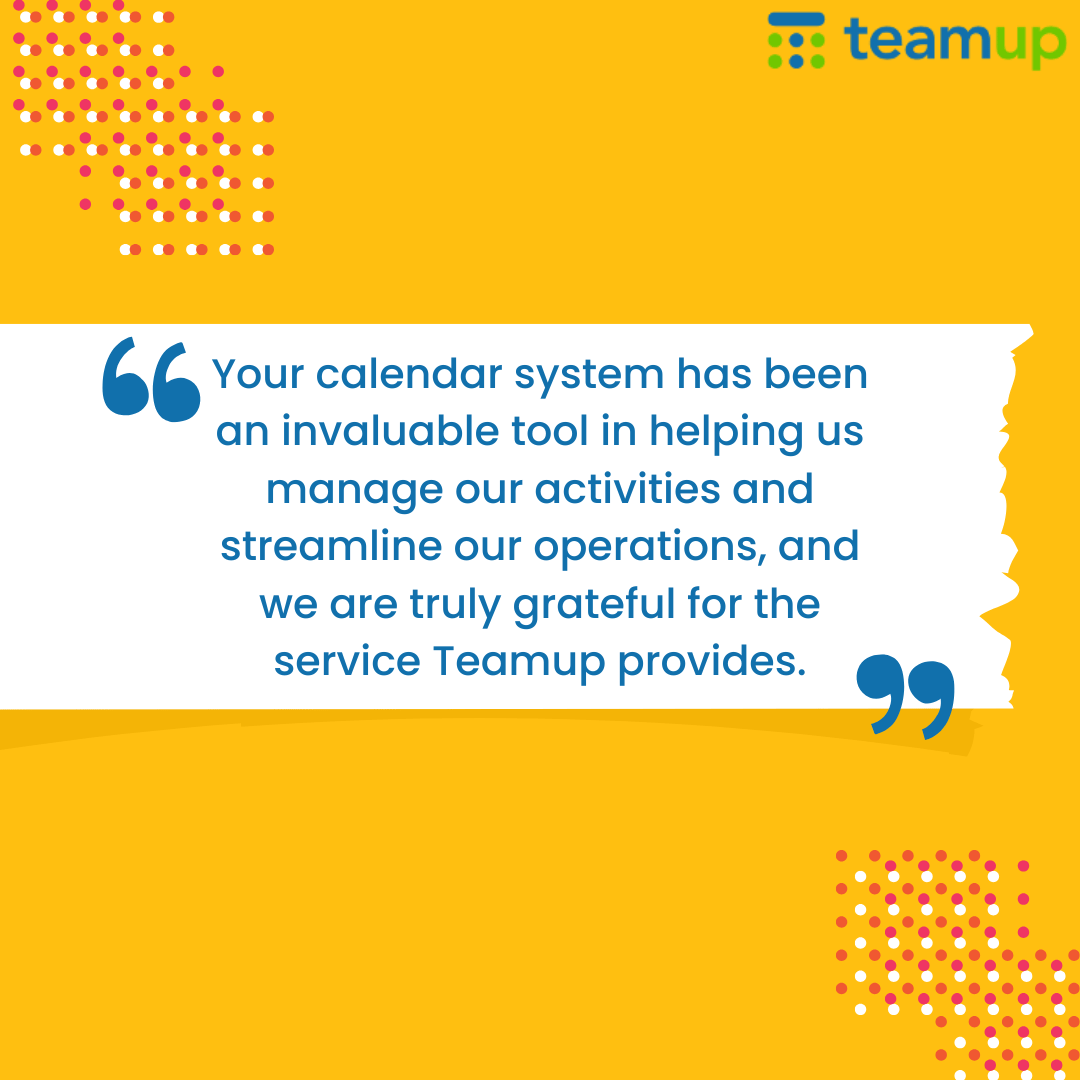 teamup

“Your calendar system has been an invaluable tool in helping us manage our activities and streamline our operations, and we are truly grateful for the service Teamup provides.”